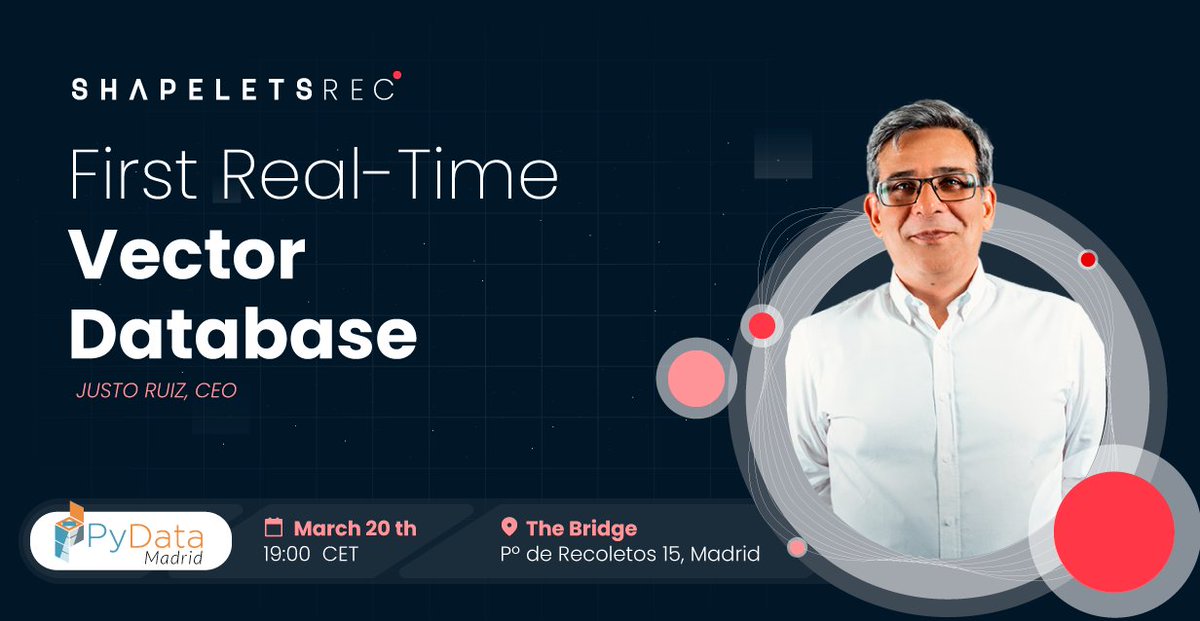 SHAPELETSREC

First Real-Time
Vector Database

JUSTO RUIZ, CEO

PyData Madrid

March 20 th
19:00 CET

The Bridge
Pº de Recoletos 15, Madrid